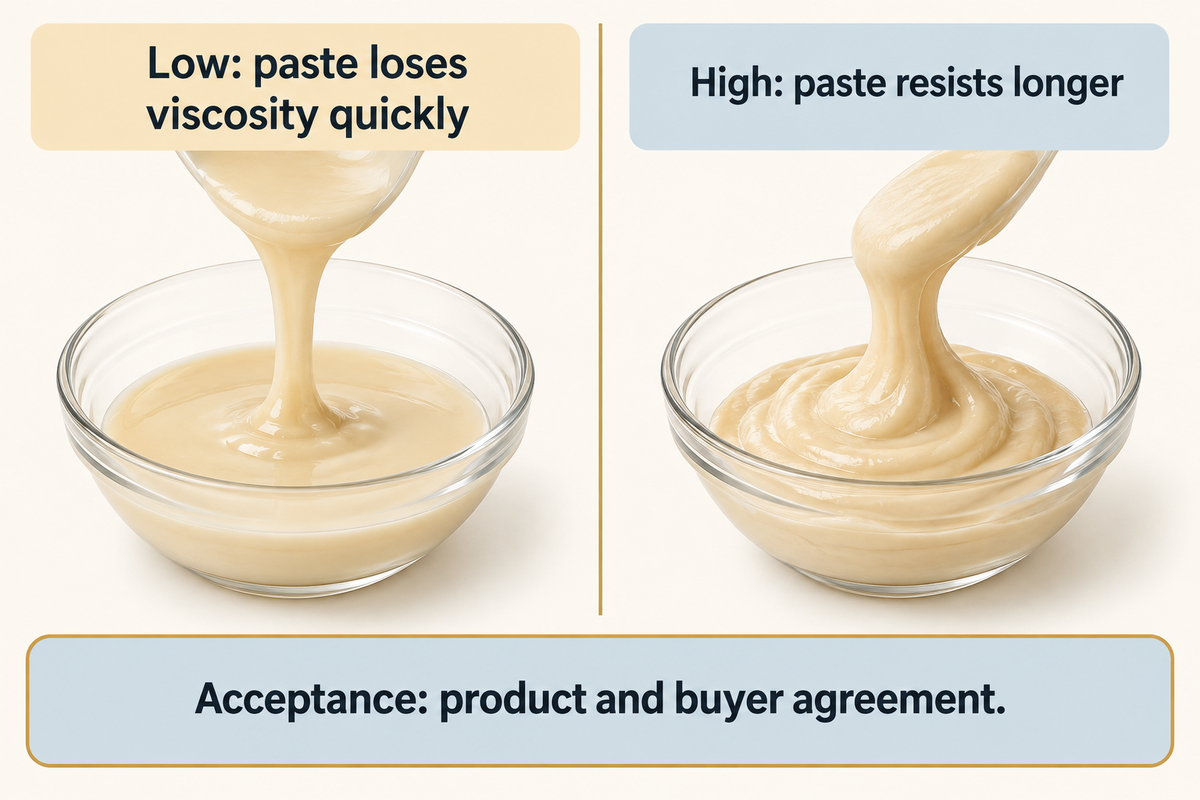 Low: paste loses viscosity quickly

High: paste resists longer

Acceptance: product and buyer agreement.